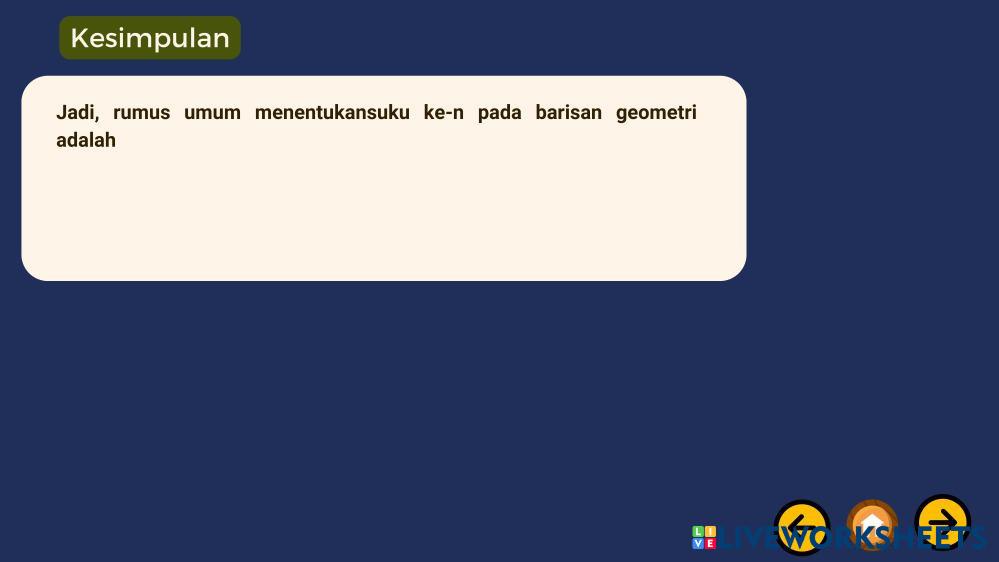 Kesimpulan

Jadi, rumus umum menentukansuku ke-n pada barisan geometri adalah

LIVEWORKSHEETS